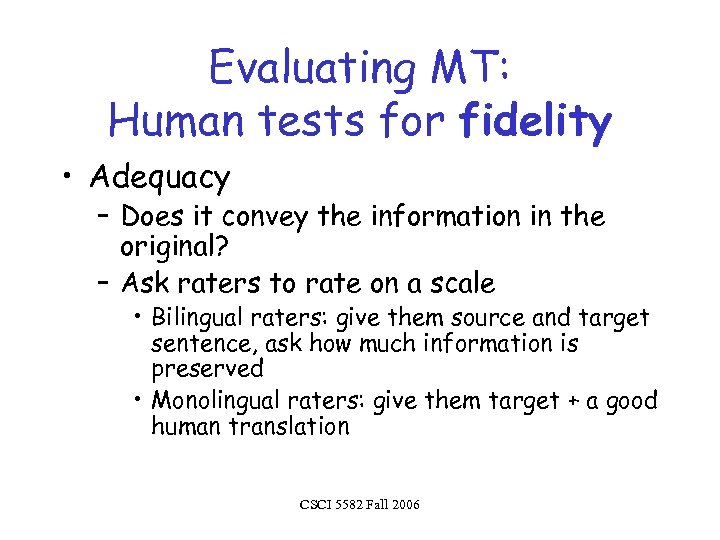 Evaluating MT:
Human tests for fidelity

• Adequacy
– Does it convey the information in the original?
– Ask raters to rate on a scale
• Bilingual raters: give them source and target sentence, ask how much information is preserved
• Monolingual raters: give them target + a good human translation

CSCI 5582 Fall 2006